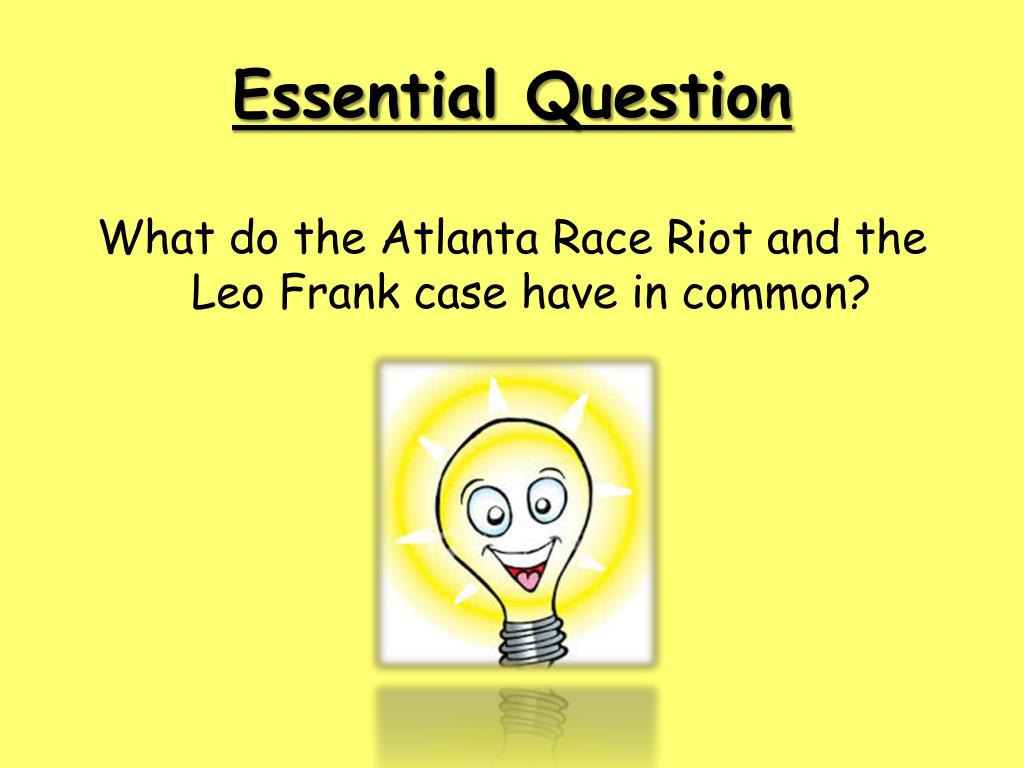 Essential Question

What do the Atlanta Race Riot and the Leo Frank case have in common?